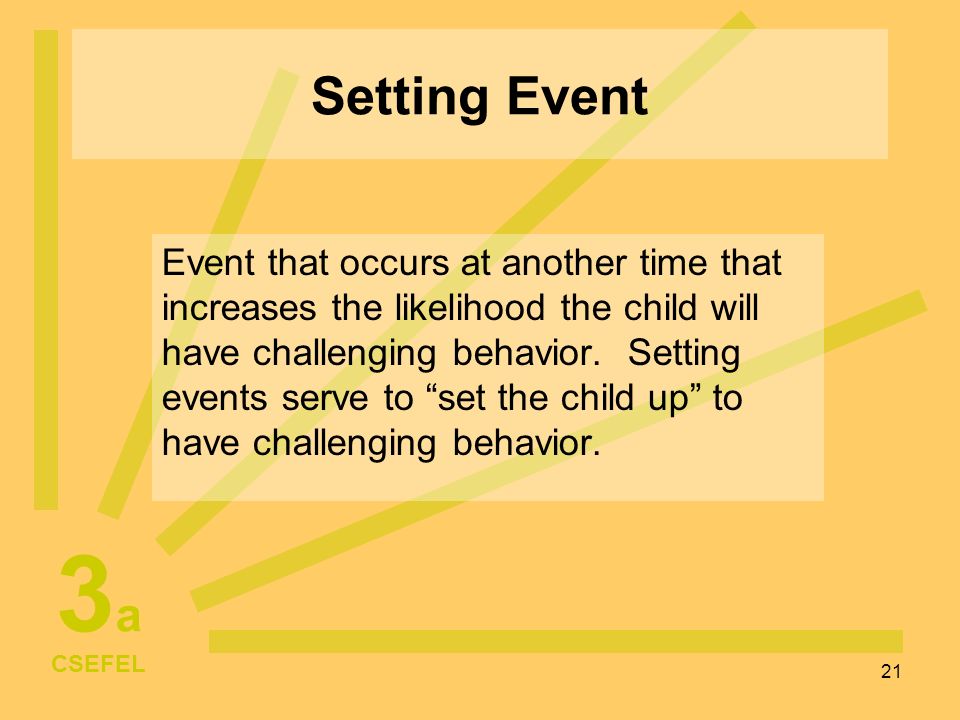 Setting Event

Event that occurs at another time that increases the likelihood the child will have challenging behavior. Setting events serve to “set the child up” to have challenging behavior.

3a
CSEFEL

21